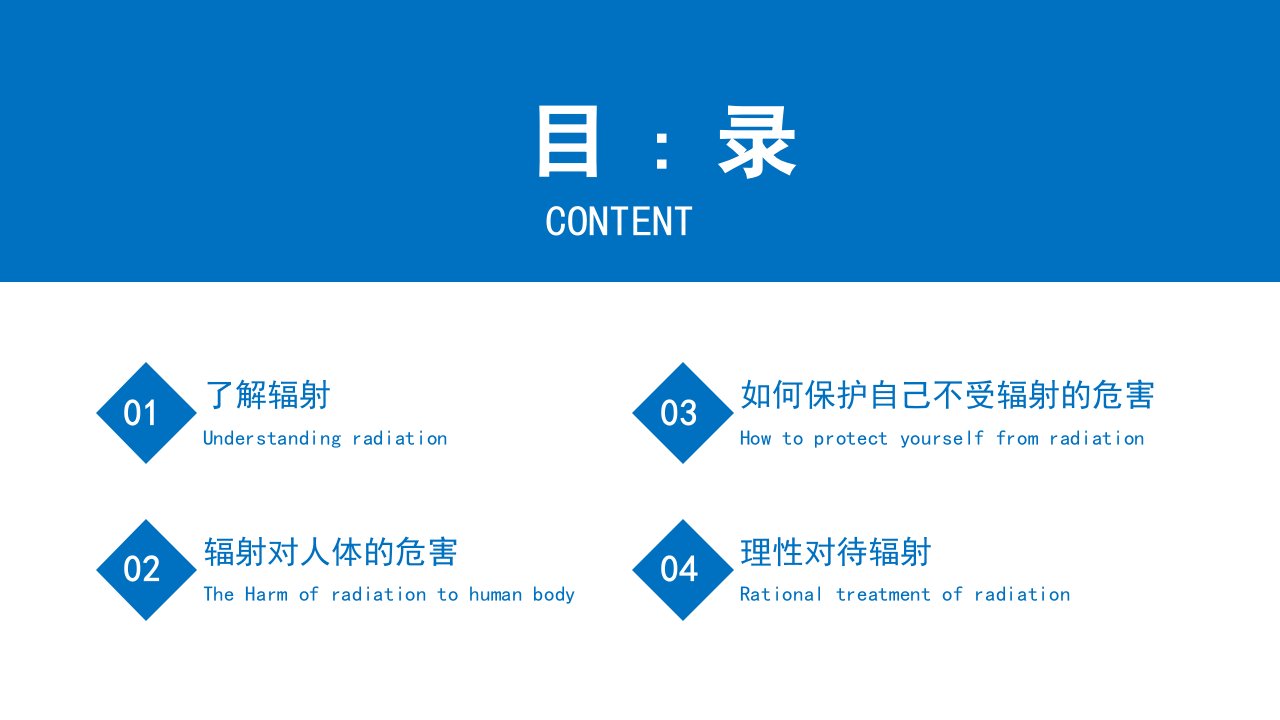 目 : 录
CONTENT

01
了解辐射
Understanding radiation

02
辐射对人体的危害
The Harm of radiation to human body

03
如何保护自己不受辐射的危害
How to protect yourself from radiation

04
理性对待辐射
Rational treatment of radiation